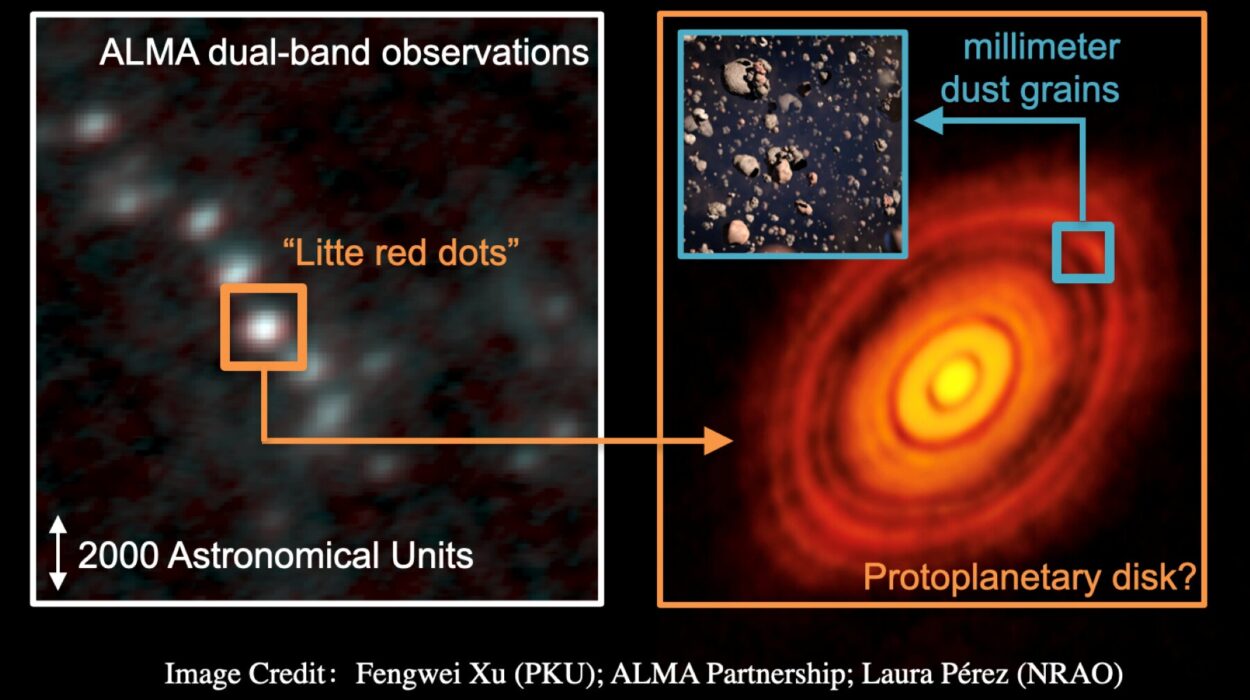 ALMA dual-band observations

"Litte red dots"

2000 Astronomical Units

millimeter dust grains

Protoplanetary disk?

Image Credit: Fengwei Xu (PKU); ALMA Partnership; Laura Pérez (NRAO)